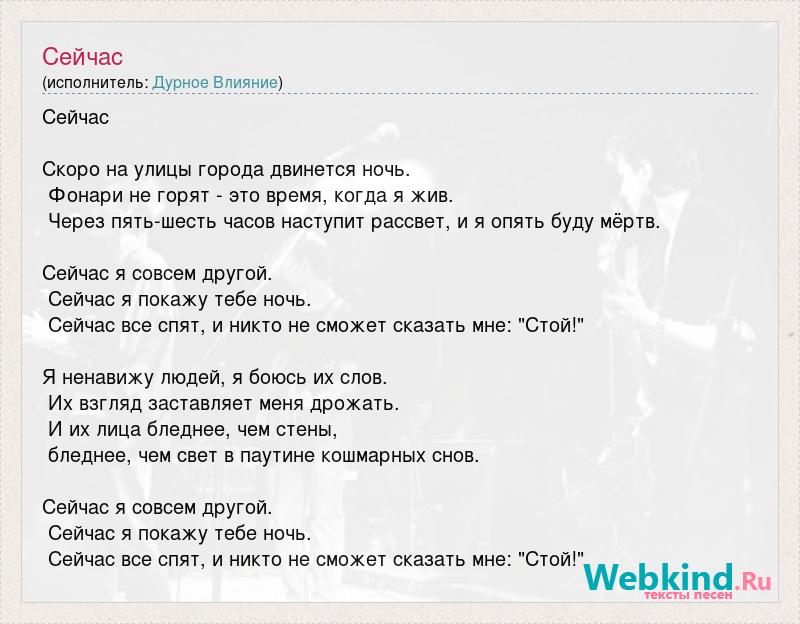 Сейчас
(исполнитель: Дурное Влияние)

Сейчас

Скоро на улицы города двинется ночь.
Фонари не горят - это время, когда я жив.
Через пять-шесть часов наступит рассвет, и я опять буду мёртв.

Сейчас я совсем другой.
Сейчас я покажу тебе ночь.
Сейчас все спят, и никто не сможет сказать мне: "Стой!"

Я ненавижу людей, я боюсь их слов.
Их взгляд заставляет меня дрожать.
И их лица бледнее, чем стены,
бледнее, чем свет в паутине кошмарных снов.

Сейчас я совсем другой.
Сейчас я покажу тебе ночь.
Сейчас все спят, и никто не сможет сказать мне: "Стой!"

Webkind.Ru
тексты песен